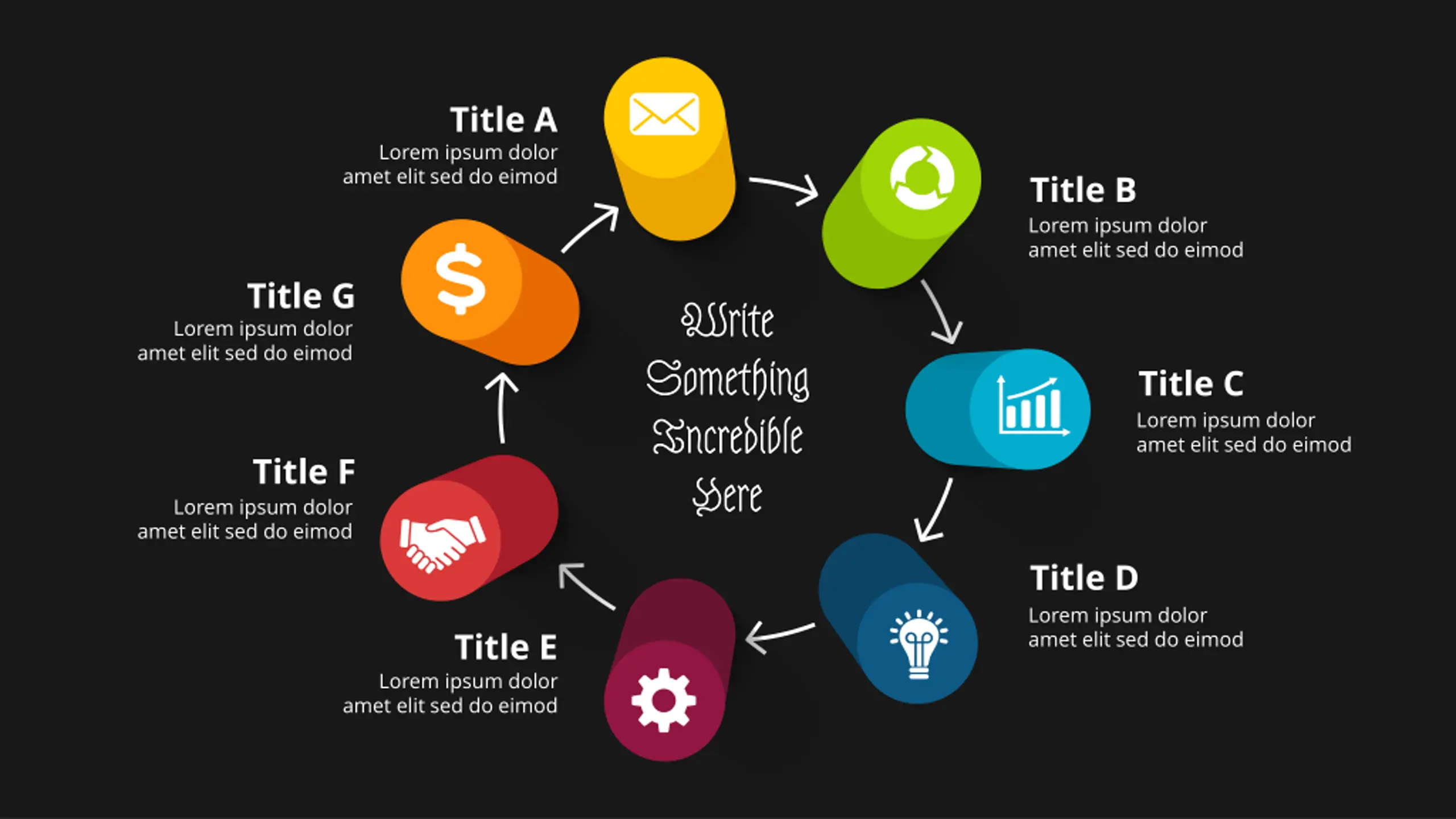 Title A
Lorem ipsum dolor amet elit sed do eimod

Title B
Lorem ipsum dolor amet elit sed do eimod

Title C
Lorem ipsum dolor amet elit sed do eimod

Title D
Lorem ipsum dolor amet elit sed do eimod

Title E
Lorem ipsum dolor amet elit sed do eimod

Title F
Lorem ipsum dolor amet elit sed do eimod

Title G
Lorem ipsum dolor amet elit sed do eimod

Write Something Incredible Here